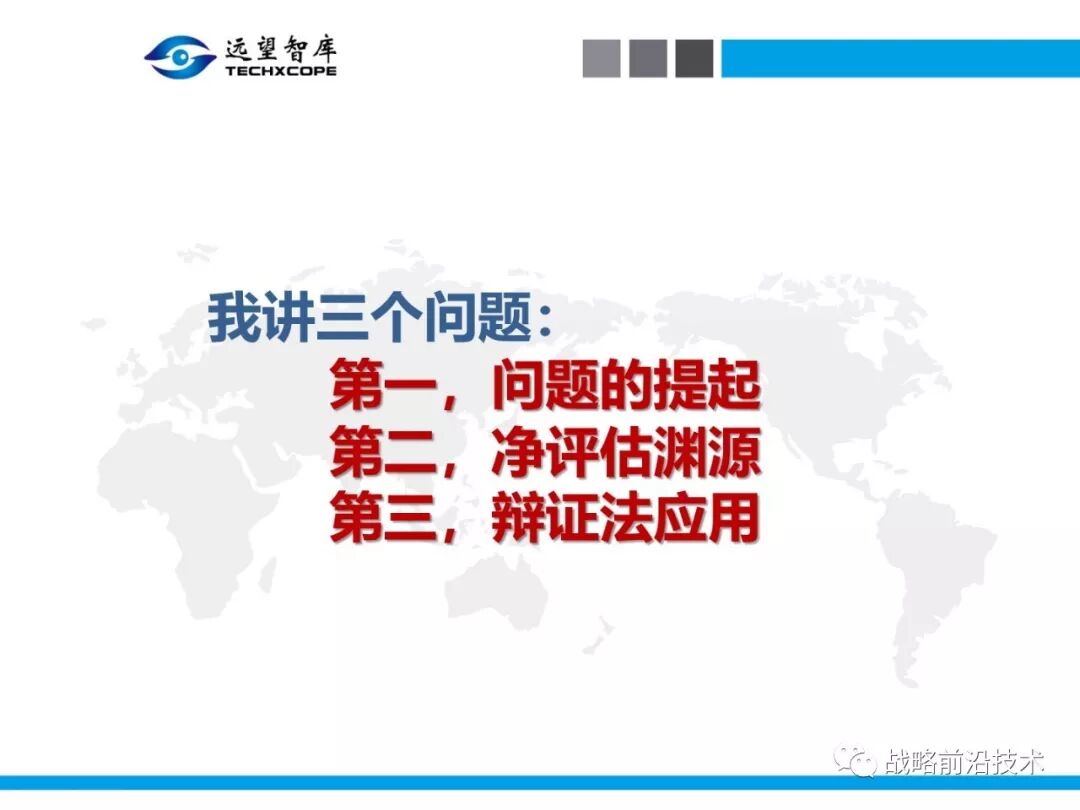 远望智库
TECHXCOPE

我讲三个问题：
第一，问题的提起
第二，净评估渊源
第三，辩证法应用

战略前沿技术